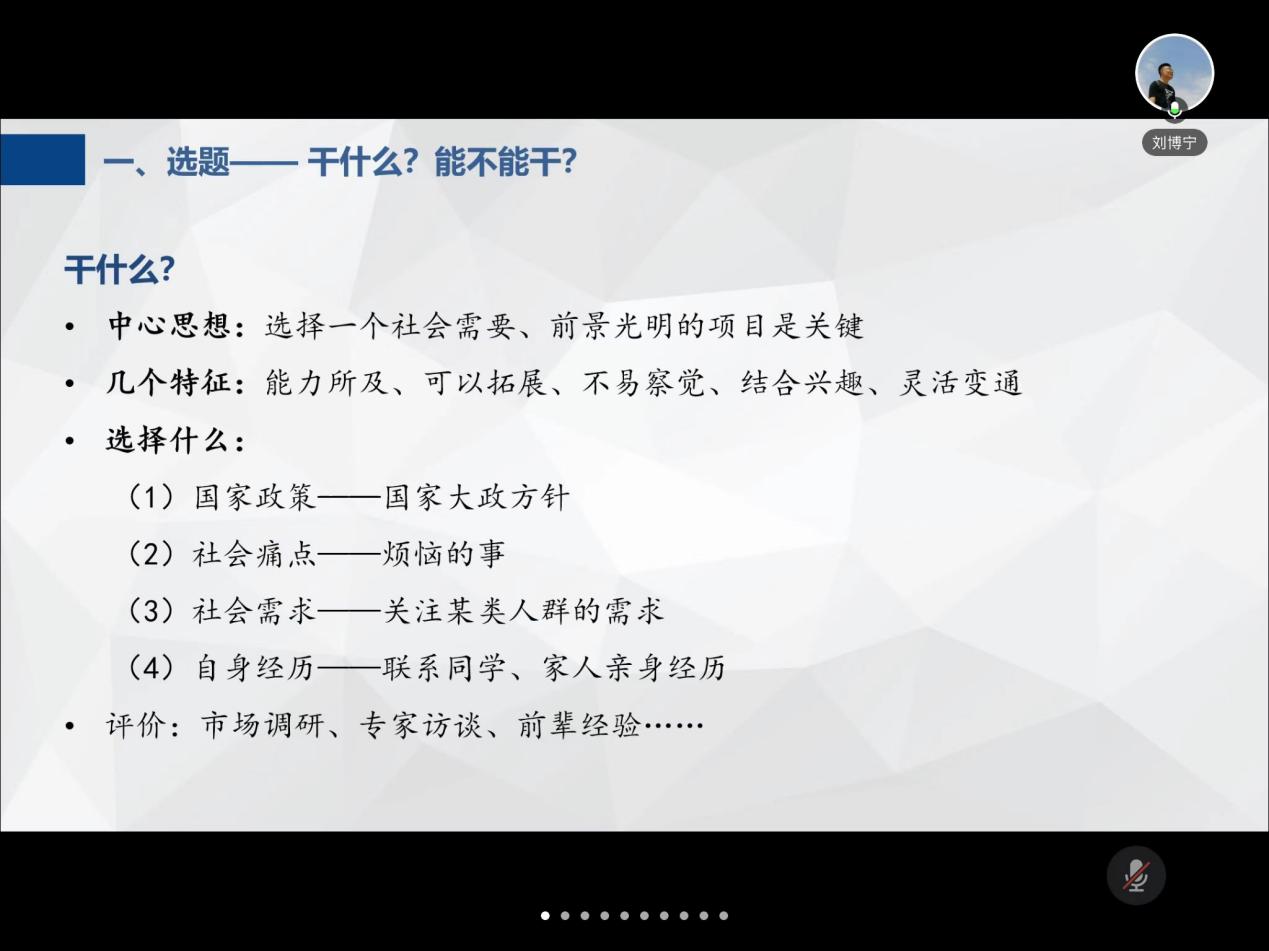 刘博宁

一、选题—— 干什么？能不能干？

干什么？

• 中心思想：选择一个社会需要、前景光明的项目是关键

• 几个特征：能力所及、可以拓展、不易察觉、结合兴趣、灵活变通

• 选择什么：

（1）国家政策——国家大政方针

（2）社会痛点——烦恼的事

（3）社会需求——关注某类人群的需求

（4）自身经历——联系同学、家人亲身经历

• 评价：市场调研、专家访谈、前辈经验……